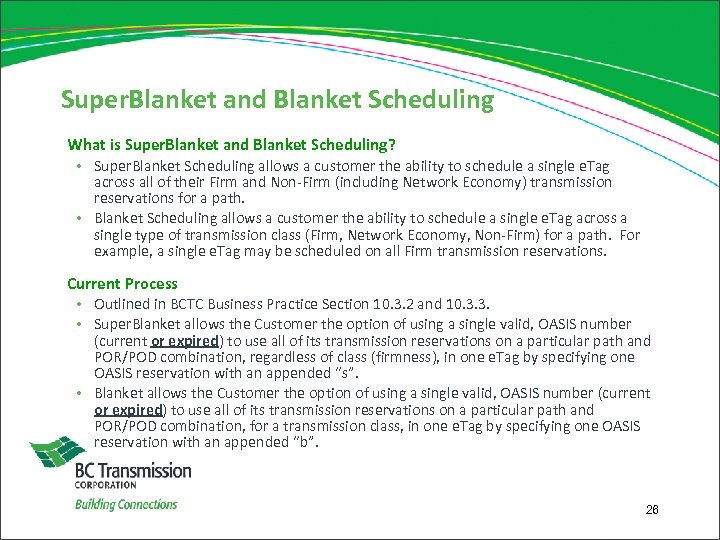 SuperBlanket and Blanket Scheduling

What is SuperBlanket and Blanket Scheduling?

• SuperBlanket Scheduling allows a customer the ability to schedule a single eTag across all of their Firm and Non-Firm (including Network Economy) transmission reservations for a path.

• Blanket Scheduling allows a customer the ability to schedule a single eTag across a single type of transmission class (Firm, Network Economy, Non-Firm) for a path. For example, a single eTag may be scheduled on all Firm transmission reservations.

Current Process

• Outlined in BCTC Business Practice Section 10.3.2 and 10.3.3.

• SuperBlanket allows the Customer the option of using a single valid, OASIS number (current or expired) to use all of its transmission reservations on a particular path and POR/POD combination, regardless of class (firmness), in one eTag by specifying one OASIS reservation with an appended "s".

• Blanket allows the Customer the option of using a single valid, OASIS number (current or expired) to use all of its transmission reservations on a particular path and POR/POD combination, for a transmission class, in one eTag by specifying one OASIS reservation with an appended "b".

BC Transmission CORPORATION
Building Connections

26